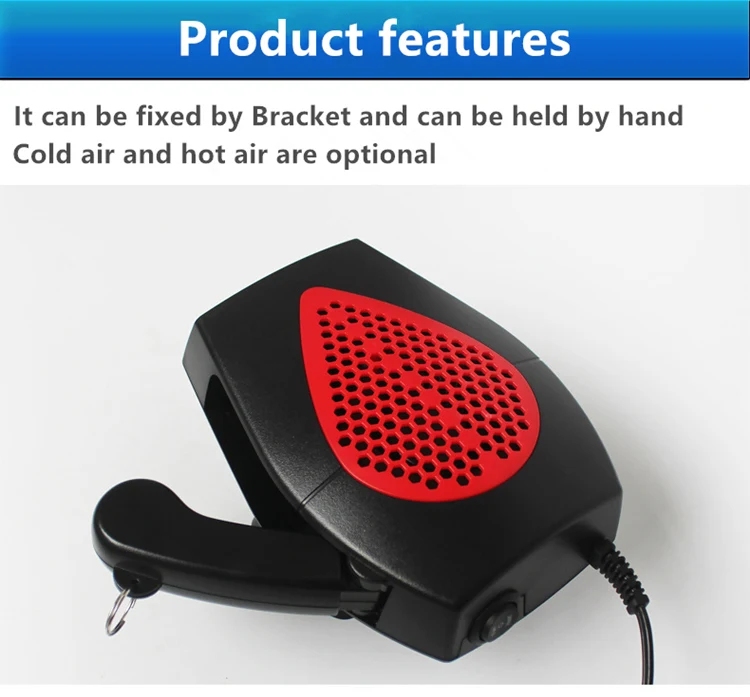 Product features

It can be fixed by Bracket and can be held by hand
Cold air and hot air are optional